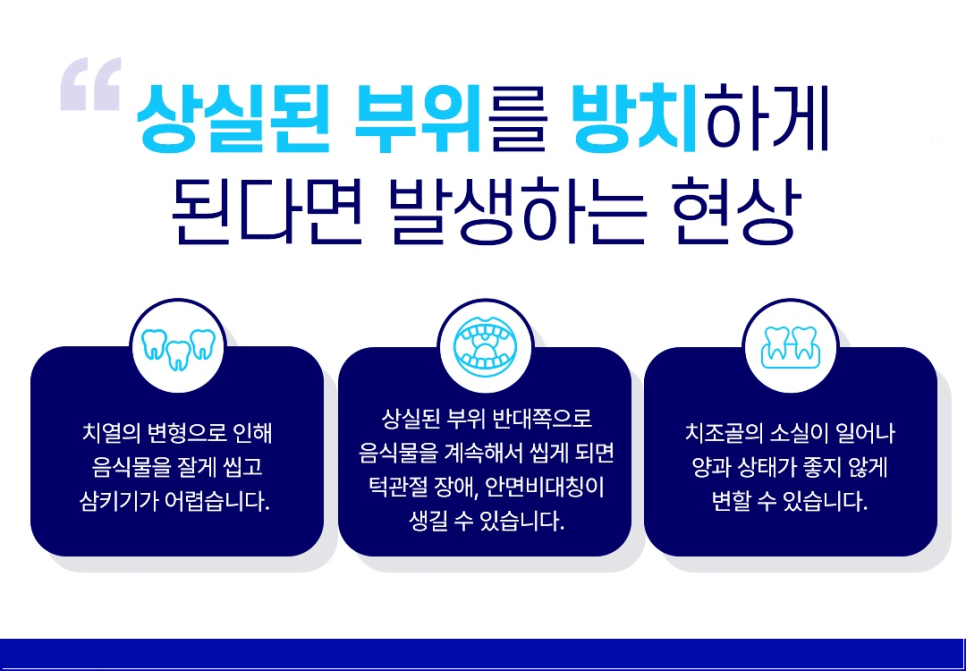 “ 상실된 부위를 방치하게 된다면 발생하는 현상

치열의 변형으로 인해 음식물을 잘게 씹고 삼키기가 어렵습니다.

상실된 부위 반대쪽으로 음식물을 계속해서 씹게 되면 턱관절 장애, 안면비대칭이 생길 수 있습니다.

치조골의 소실이 일어나 양과 상태가 좋지 않게 변할 수 있습니다.